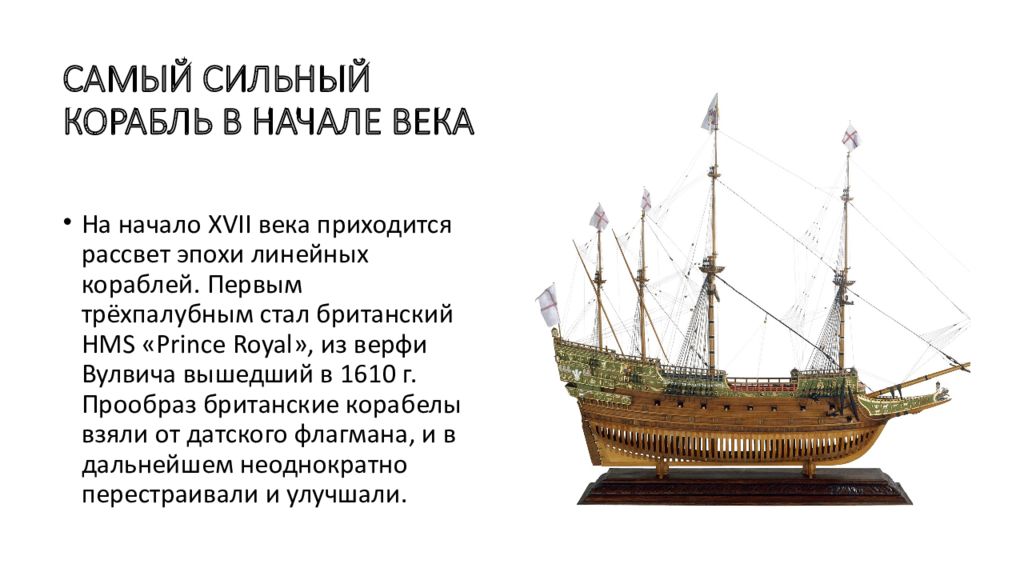 САМЫЙ СИЛЬНЫЙ КОРАБЛЬ В НАЧАЛЕ ВЕКА

• На начало XVII века приходится рассвет эпохи линейных кораблей. Первым трёхпалубным стал британский HMS «Prince Royal», из верфи Вулвича вышедший в 1610 г. Прообраз британские корабелы взяли от датского флагмана, и в дальнейшем неоднократно перестраивали и улучшали.